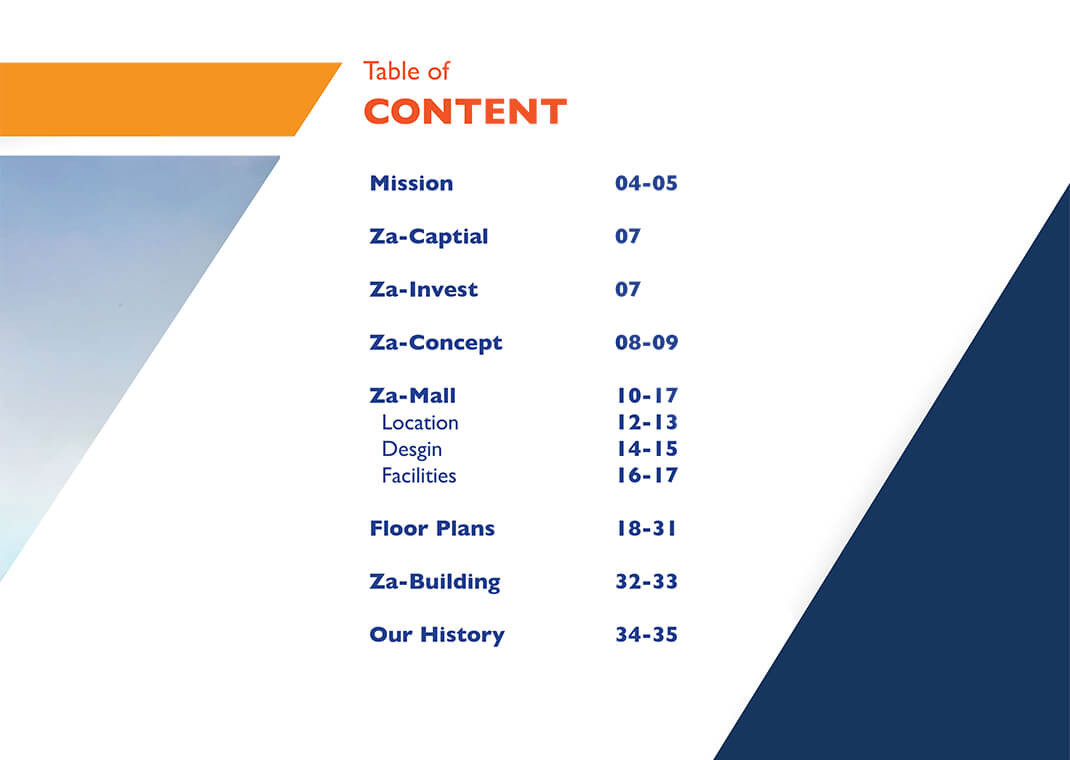 Table of
CONTENT

| | |
|---|---|
| Mission | 04-05 |
| Za-Captial | 07 |
| Za-Invest | 07 |
| Za-Concept | 08-09 |
| Za-Mall | 10-17 |
| Location | 12-13 |
| Desgin | 14-15 |
| Facilities | 16-17 |
| Floor Plans | 18-31 |
| Za-Building | 32-33 |
| Our History | 34-35 |